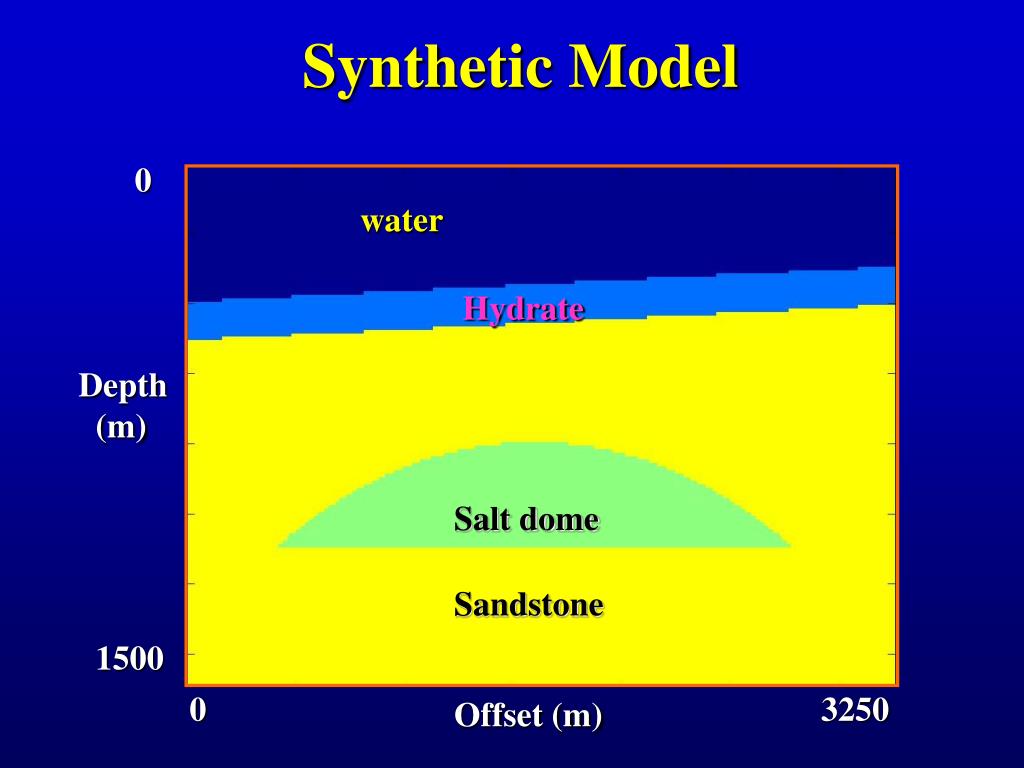 Synthetic Model

0

water

Hydrate

Depth (m)

Salt dome

Sandstone

1500

0

Offset (m)

3250